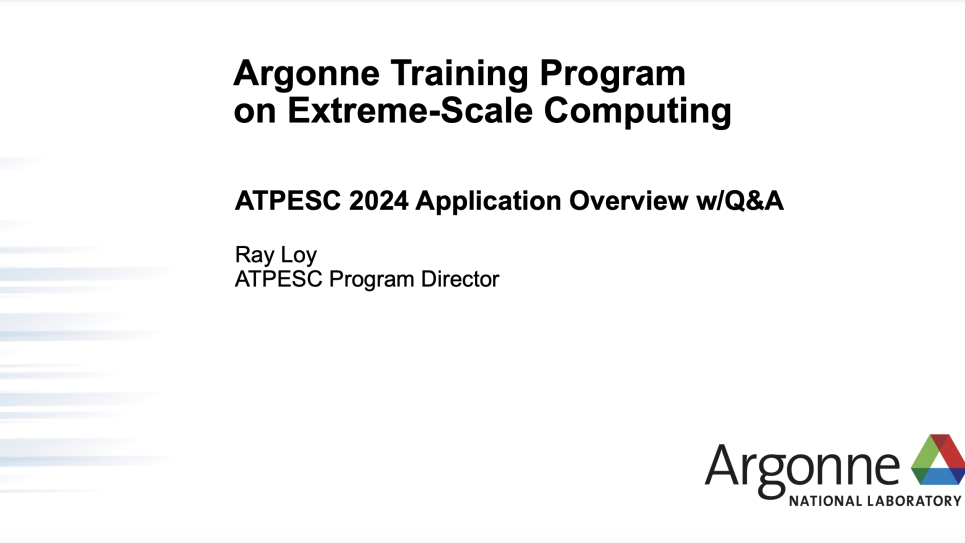 Argonne Training Program on Extreme-Scale Computing

ATPESC 2024 Application Overview w/Q&A

Ray Loy
ATPESC Program Director

Argonne
NATIONAL LABORATORY